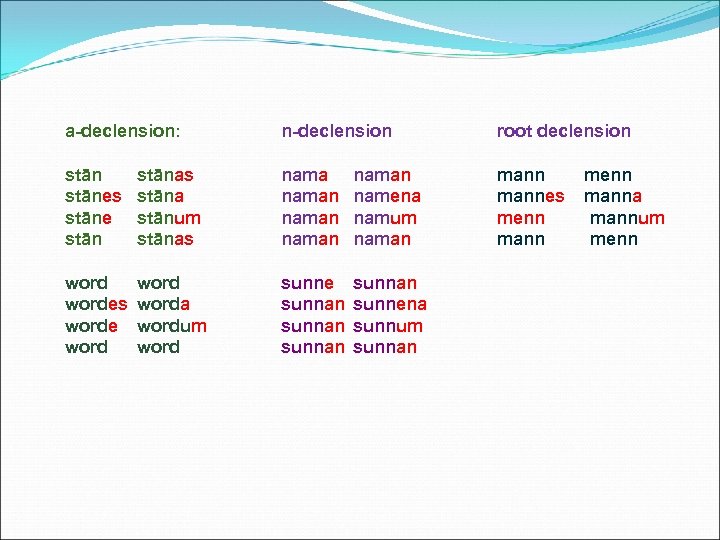 a-declension:

stān stānas
stānes stāna
stāne stānum
stān stānas

word word
wordes worda
worde wordum
word word

n-declension

nama naman
naman namena
naman namum
naman naman

sunne sunnan
sunnan sunnena
sunnan sunnum
sunnan sunnan

root declension

mann menn
mannes manna
menn mannum
mann menn